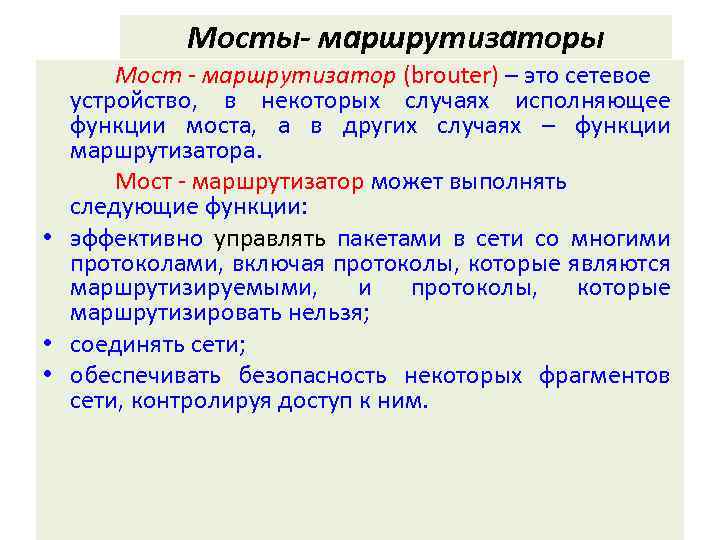 Мосты- маршрутизаторы

Мост - маршрутизатор (brouter) – это сетевое устройство, в некоторых случаях исполняющее функции моста, а в других случаях – функции маршрутизатора.

Мост - маршрутизатор может выполнять следующие функции:

• эффективно управлять пакетами в сети со многими протоколами, включая протоколы, которые являются маршрутизируемыми, и протоколы, которые маршрутизировать нельзя;
• соединять сети;
• обеспечивать безопасность некоторых фрагментов сети, контролируя доступ к ним.